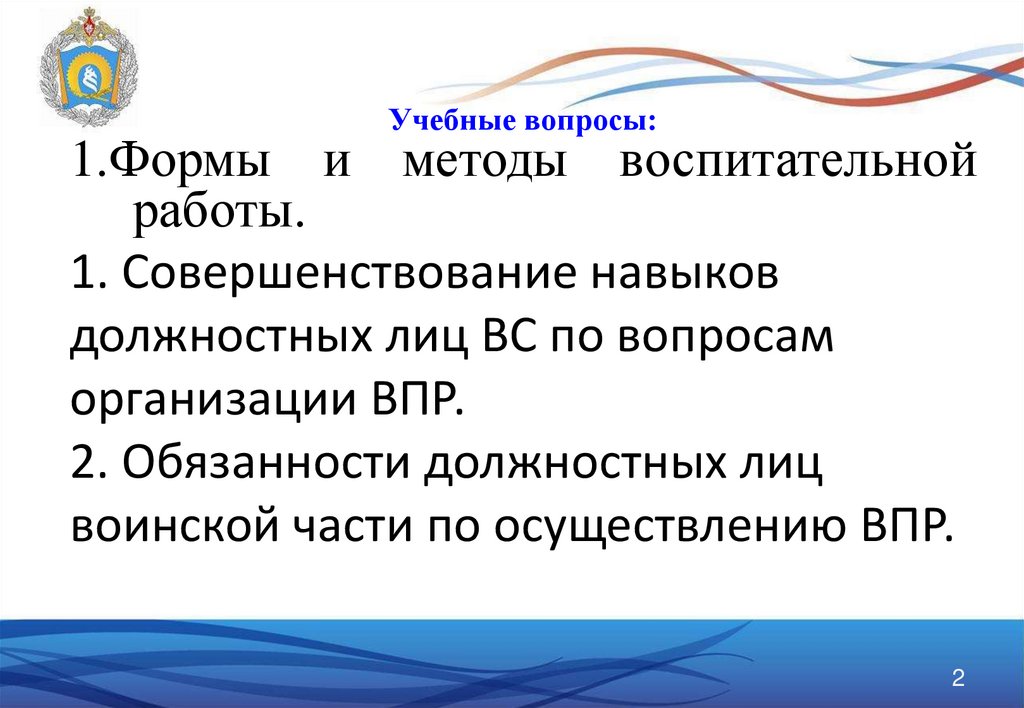 Учебные вопросы:

1.Формы и методы воспитательной работы.

1. Совершенствование навыков должностных лиц ВС по вопросам организации ВПР.

2. Обязанности должностных лиц воинской части по осуществлению ВПР.

2